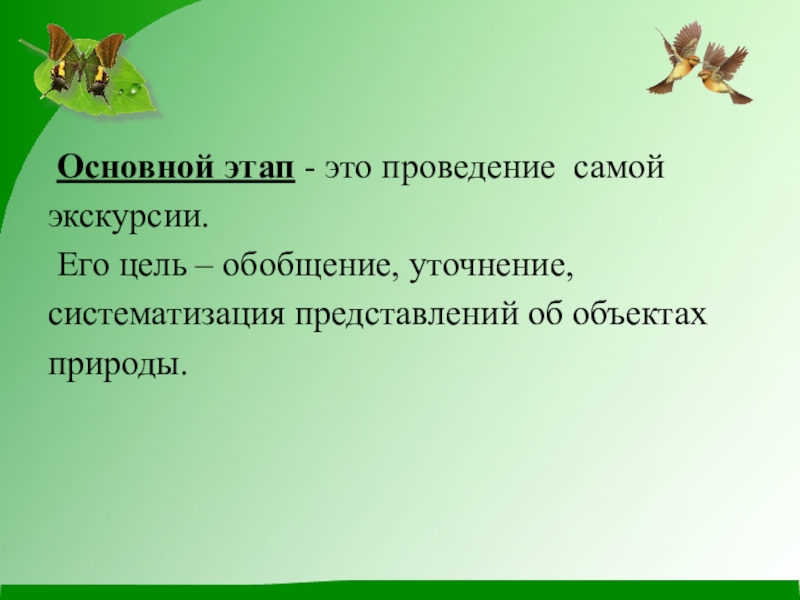 Основной этап - это проведение самой экскурсии.
Его цель – обобщение, уточнение, систематизация представлений об объектах природы.